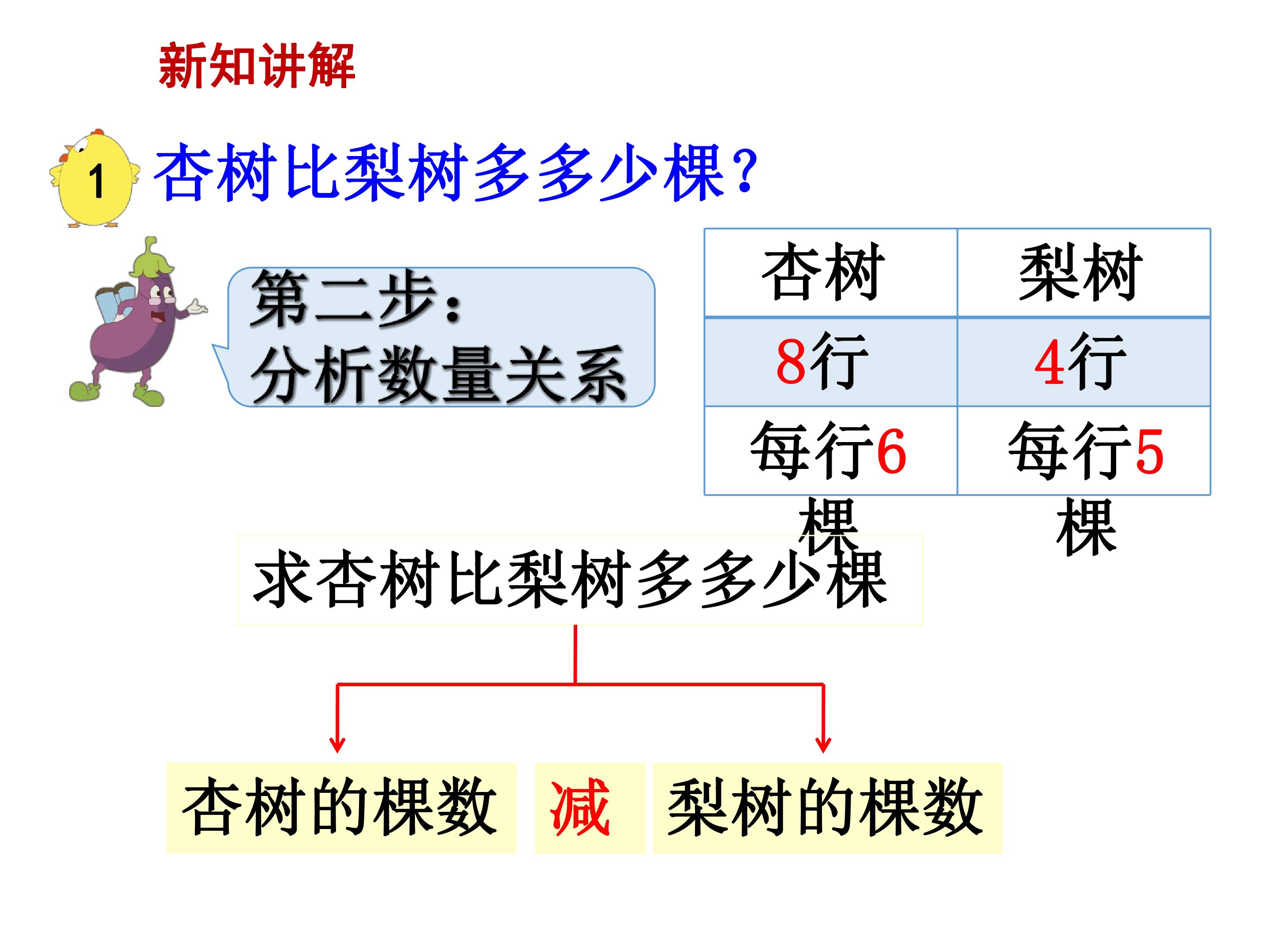 新知讲解

1 杏树比梨树多多少棵?

第二步:
分析数量关系

| 杏树 | 梨树 |
|---|---|
| 8行 | 4行 |
| 每行6棵 | 每行5棵 |

求杏树比梨树多多少棵

杏树的棵数 减 梨树的棵数